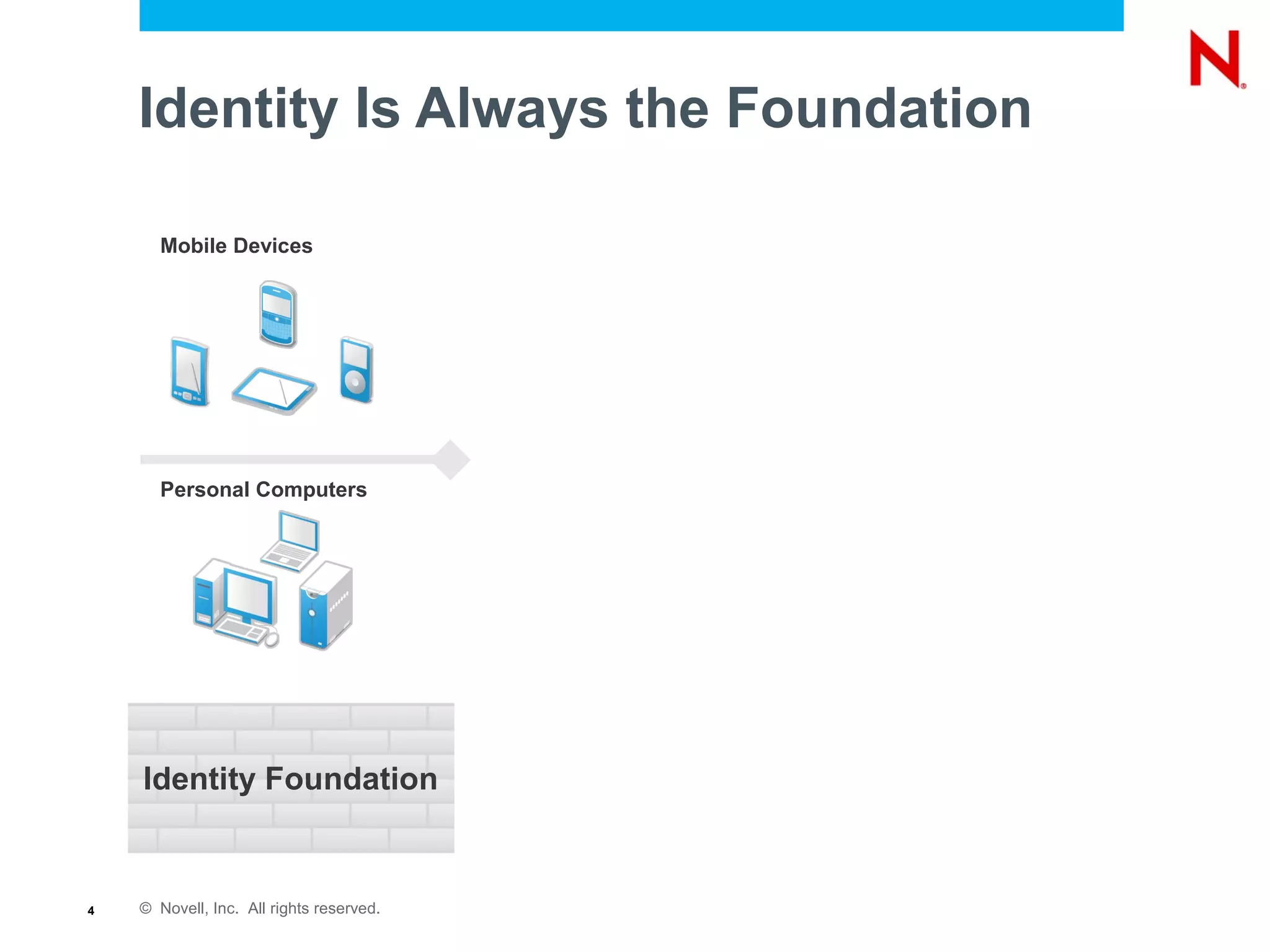 N

Identity Is Always the Foundation

Mobile Devices

Personal Computers

Identity Foundation

4 © Novell, Inc. All rights reserved.